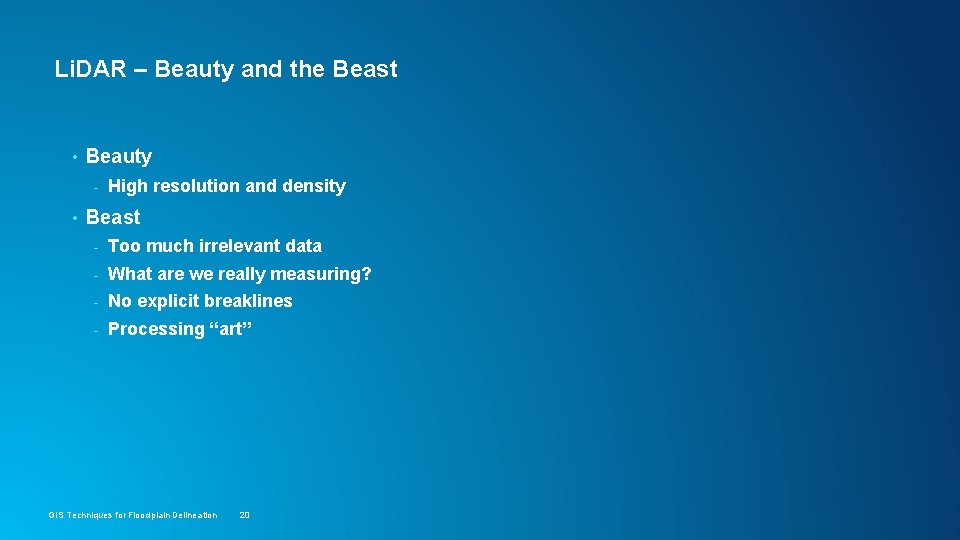 LiDAR – Beauty and the Beast

• Beauty
- High resolution and density
• Beast
- Too much irrelevant data
- What are we really measuring?
- No explicit breaklines
- Processing “art”

GIS Techniques for Floodplain Delineation 20